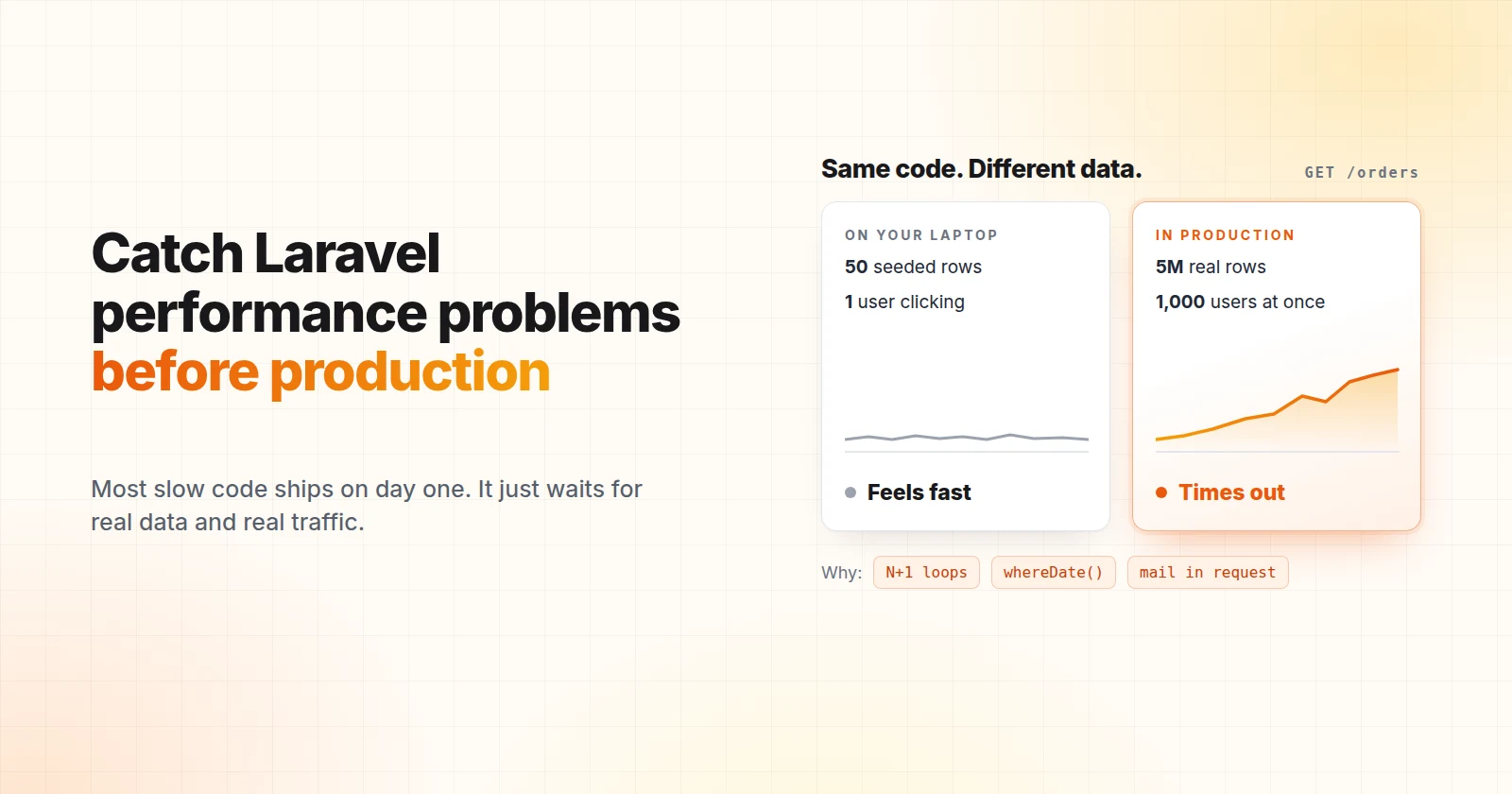 Catch Laravel performance problems before production

Most slow code ships on day one. It just waits for real data and real traffic.

Same code. Different data.

GET /orders

ON YOUR LAPTOP

50 seeded rows

1 user clicking

• Feels fast

IN PRODUCTION

5M real rows

1,000 users at once

• Times out

Why: N+1 loops whereDate() mail in request